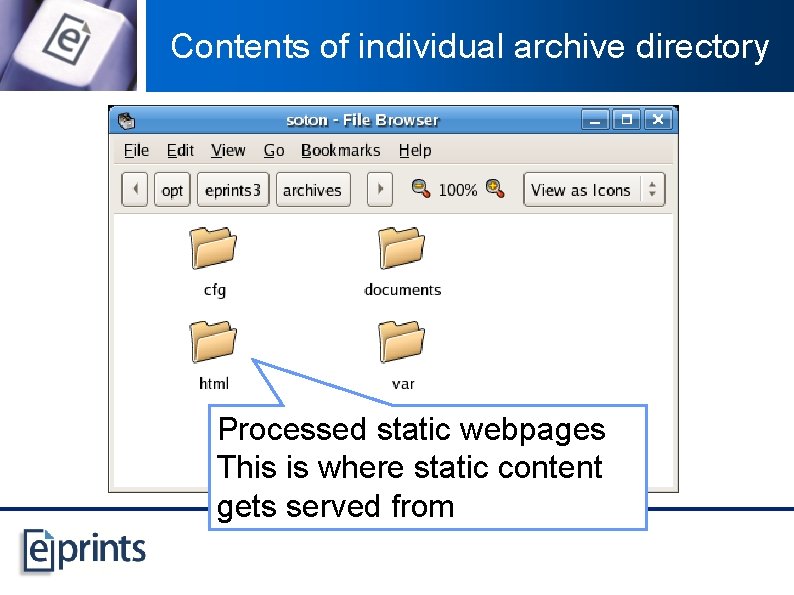 Contents of individual archive directory

soton - File Browser

File Edit View Go Bookmarks Help

opt eprints3 archives 100% View as Icons

cfg

documents

html

var

Processed static webpages
This is where static content gets served from

eprints